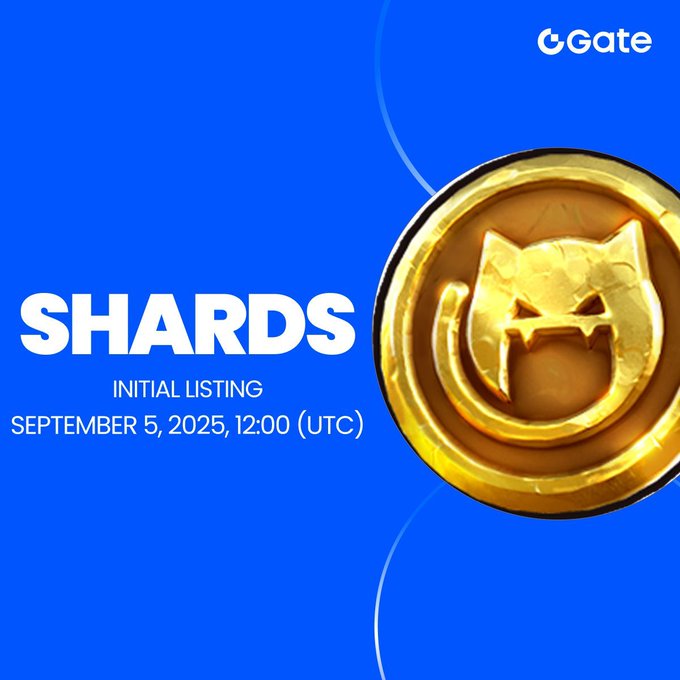 Gate

SHARDS

INITIAL LISTING
SEPTEMBER 5, 2025, 12:00 (UTC)